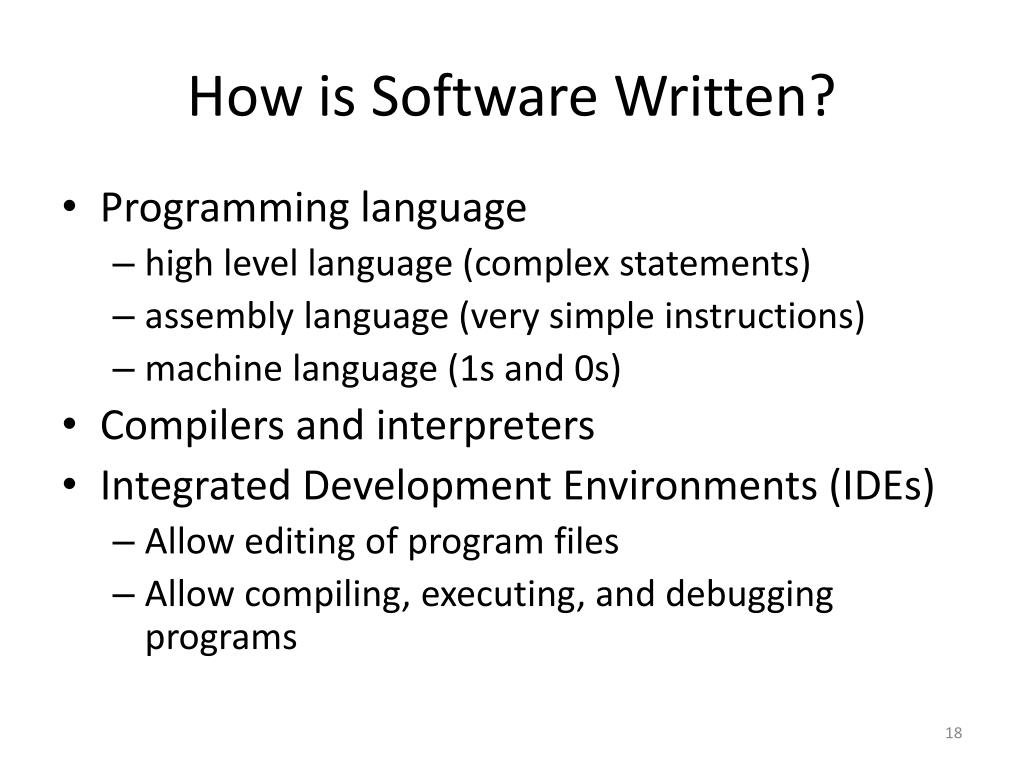 How is Software Written?

• Programming language
– high level language (complex statements)
– assembly language (very simple instructions)
– machine language (1s and 0s)
• Compilers and interpreters
• Integrated Development Environments (IDEs)
– Allow editing of program files
– Allow compiling, executing, and debugging programs

18